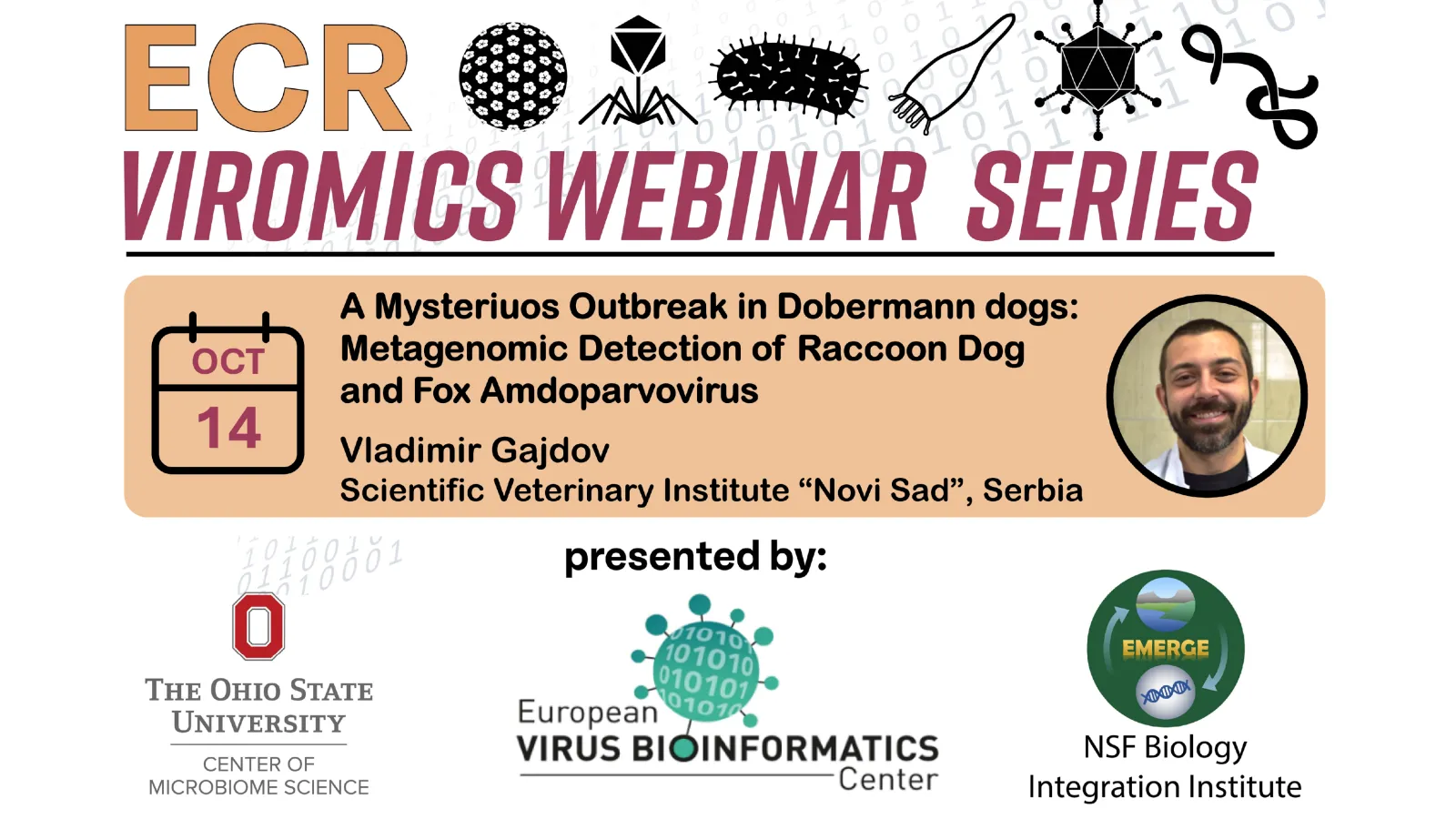 ECR

VIROMICS WEBINAR SERIES

OCT

14

A Mysteriuos Outbreak in Dobermann dogs: Metagenomic Detection of Raccoon Dog and Fox Amdoparvovirus

Vladimir Gajdov

Scientific Veterinary Institute “Novi Sad”, Serbia

presented by:

O

THE OHIO STATE UNIVERSITY

CENTER OF MICROBIOME SCIENCE

European VIRUS BIOINFORMATICS Center

EMERGE

NSF Biology Integration Institute